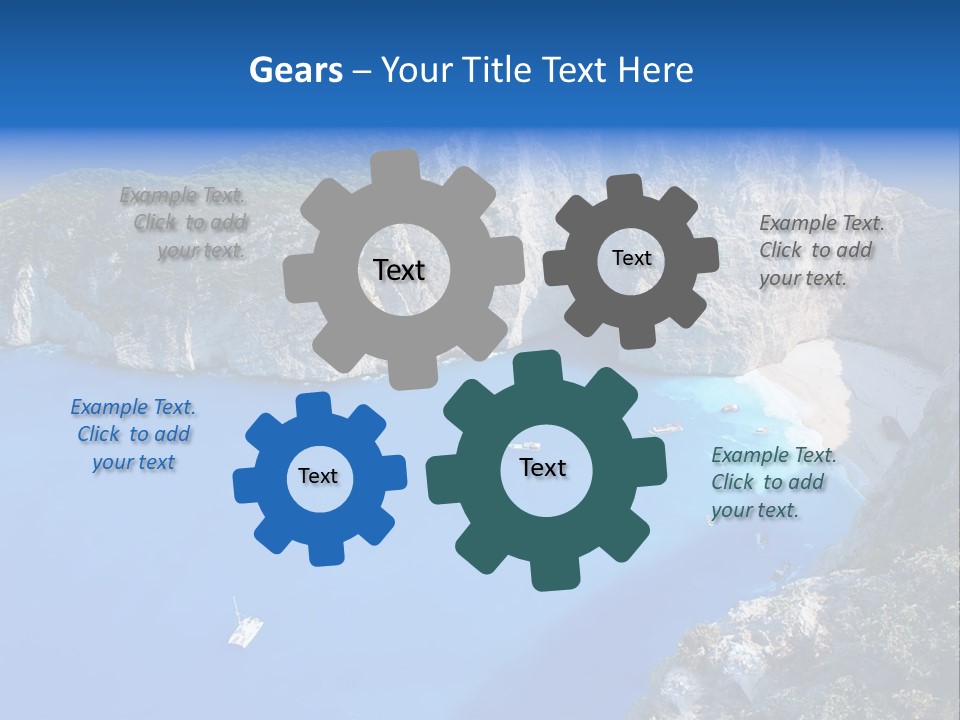 Gears – Your Title Text Here

Example Text. Click to add your text.

Text

Text

Example Text. Click to add your text.

Example Text. Click to add your text

Text

Text

Example Text. Click to add your text.